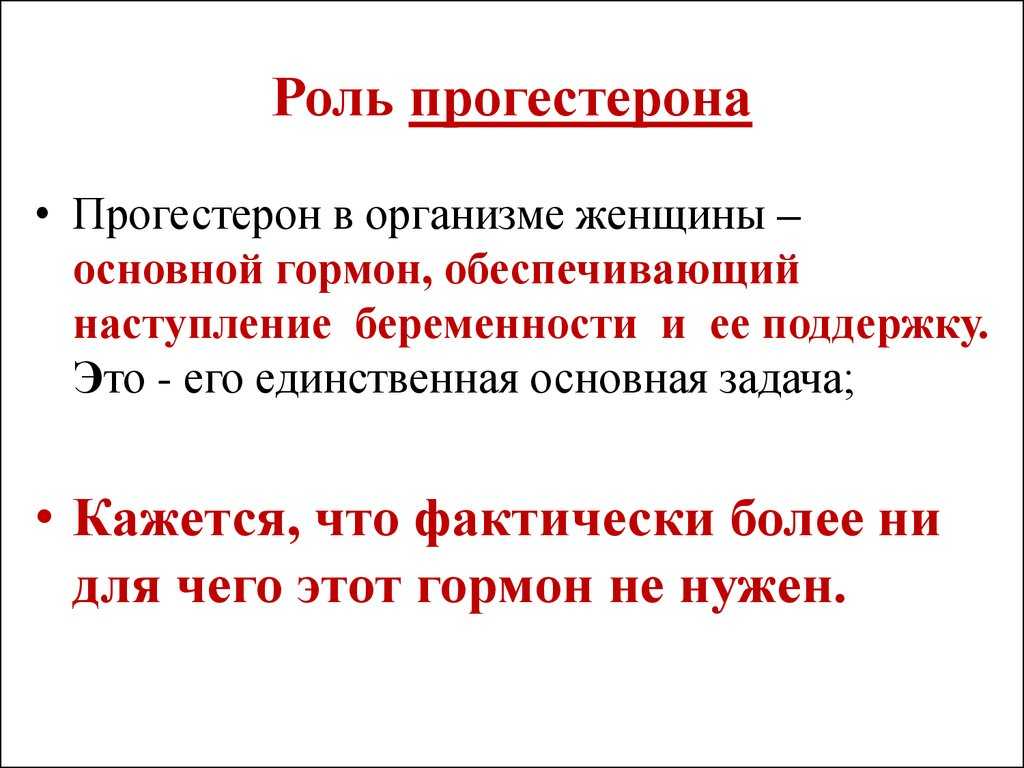 Роль прогестерона

• Прогестерон в организме женщины – основной гормон, обеспечивающий наступление беременности и ее поддержку. Это - его единственная основная задача;

• Кажется, что фактически более ни для чего этот гормон не нужен.